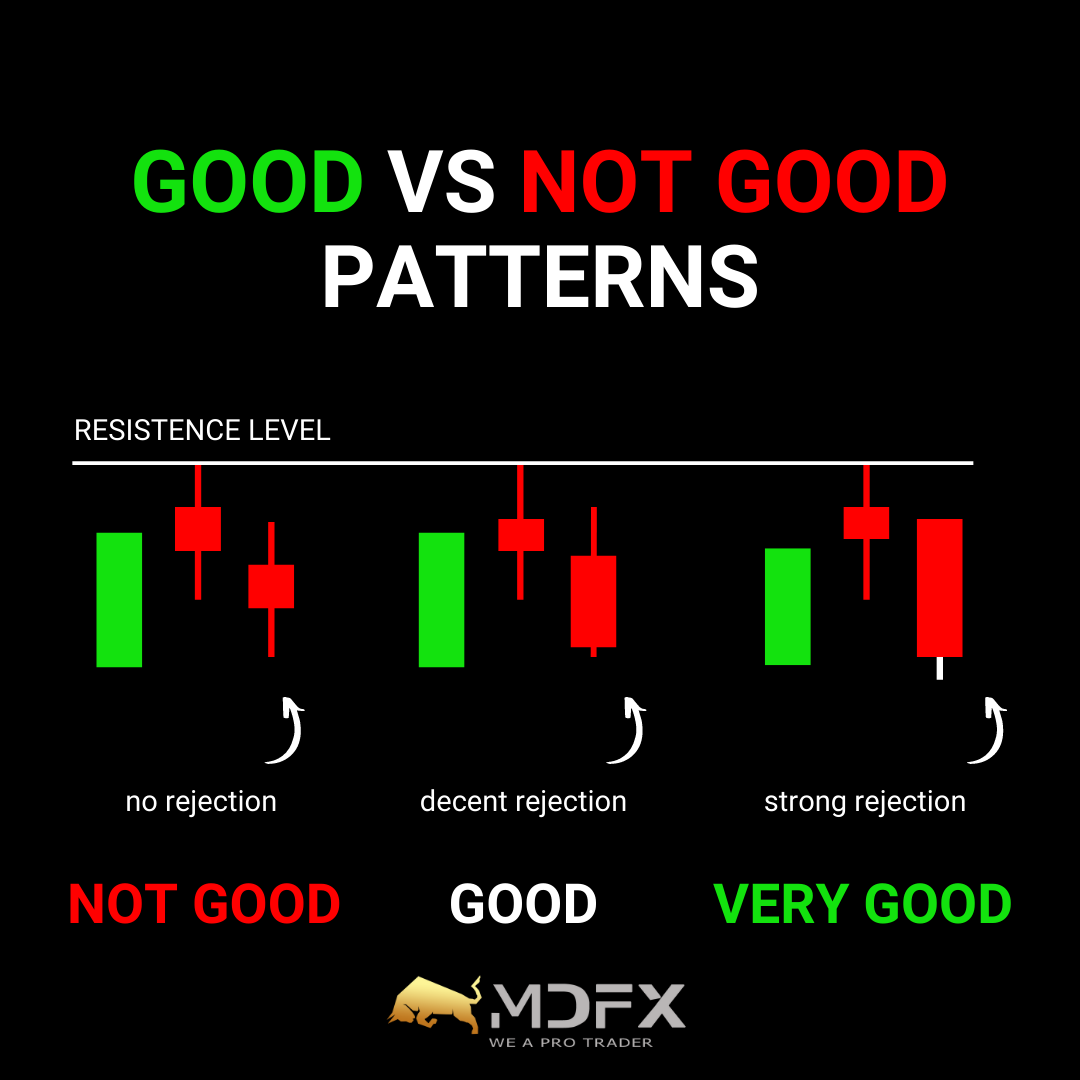 GOOD VS NOT GOOD PATTERNS

RESISTENCE LEVEL

no rejection

decent rejection

strong rejection

NOT GOOD

GOOD

VERY GOOD

MDFX
WE A PRO TRADER